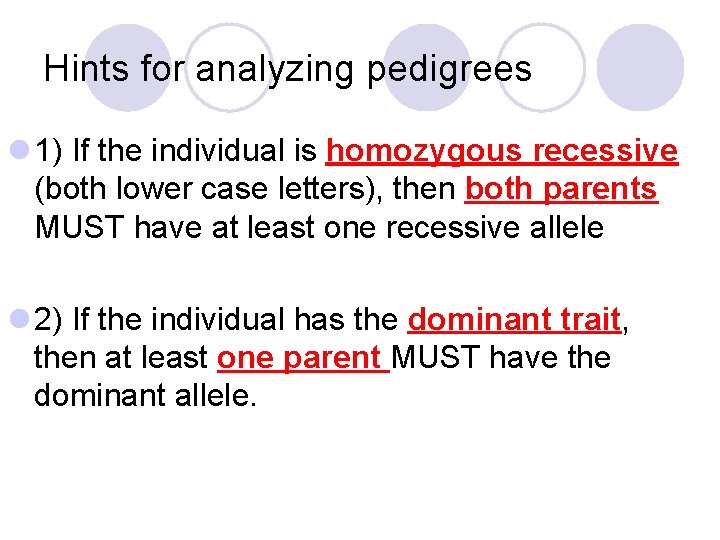 Hints for analyzing pedigrees

1) If the individual is homozygous recessive (both lower case letters), then both parents MUST have at least one recessive allele

2) If the individual has the dominant trait, then at least one parent MUST have the dominant allele.